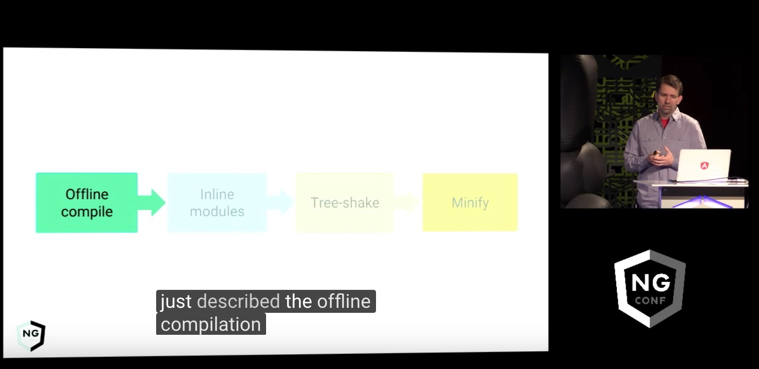 Offline compile

Inline modules

Tree-shake

Minify

just described the offline compilation

NG

NG CONF